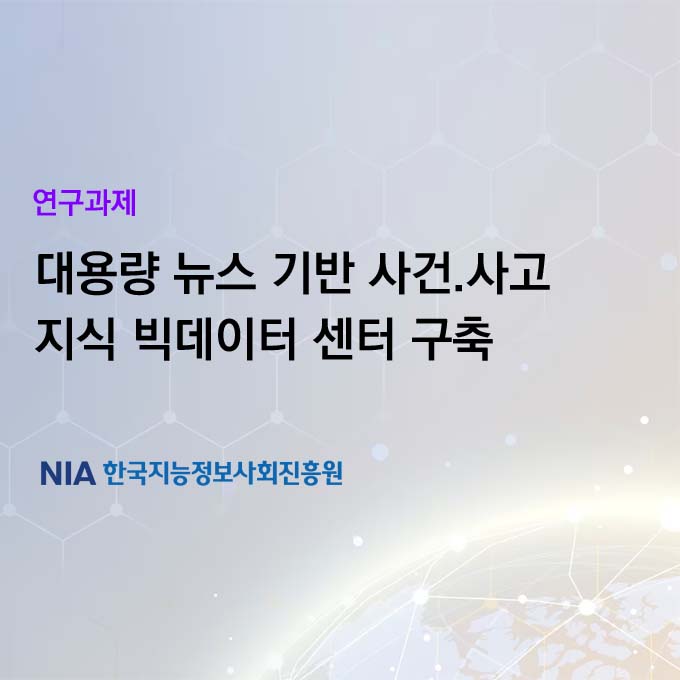 연구과제

대용량 뉴스 기반 사건.사고 지식 빅데이터 센터 구축

NIA 한국지능정보사회진흥원